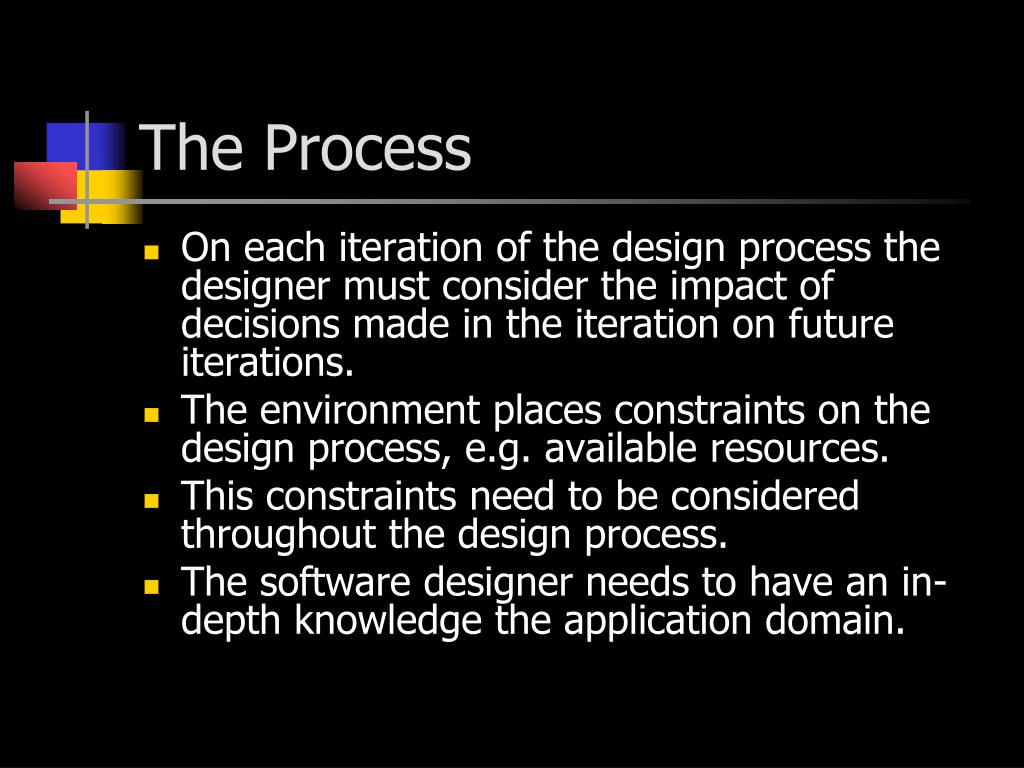 The Process

- On each iteration of the design process the designer must consider the impact of decisions made in the iteration on future iterations.
- The environment places constraints on the design process, e.g. available resources.
- This constraints need to be considered throughout the design process.
- The software designer needs to have an in-depth knowledge the application domain.